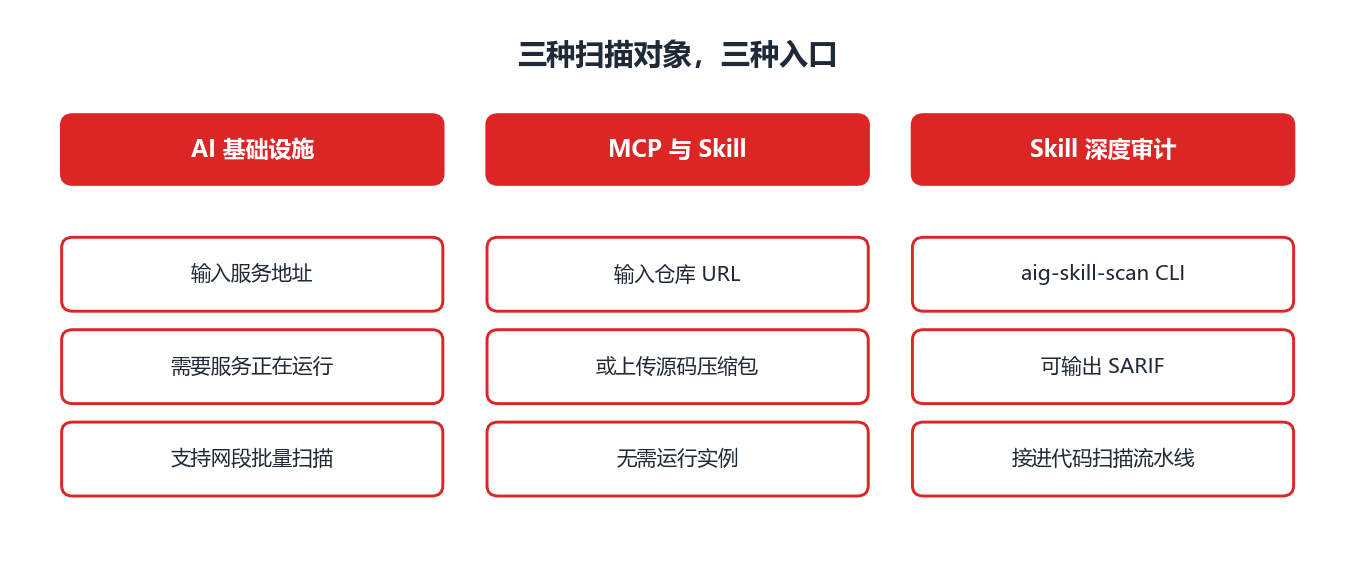 三种扫描对象，三种入口

AI 基础设施

输入服务地址

需要服务正在运行

支持网段批量扫描

MCP 与 Skill

输入仓库 URL

或上传源码压缩包

无需运行实例

Skill 深度审计

aig-skill-scan CLI

可输出 SARIF

接进代码扫描流水线